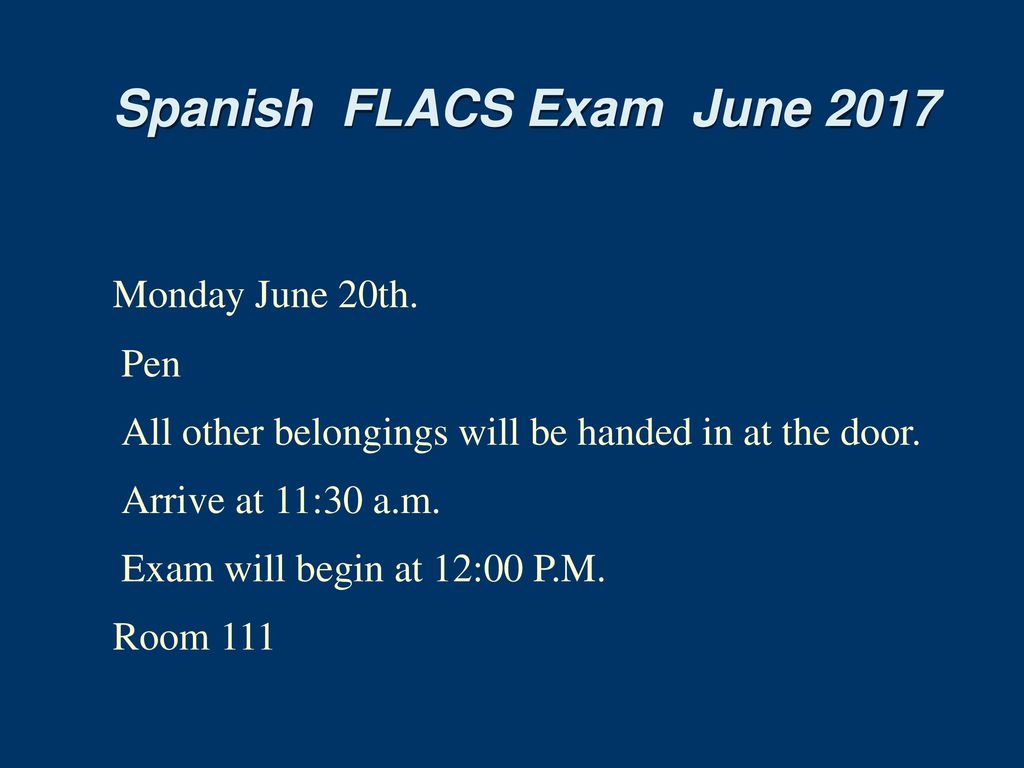 Spanish FLACS Exam June 2017

Monday June 20th.

Pen

All other belongings will be handed in at the door.

Arrive at 11:30 a.m.

Exam will begin at 12:00 P.M.

Room 111